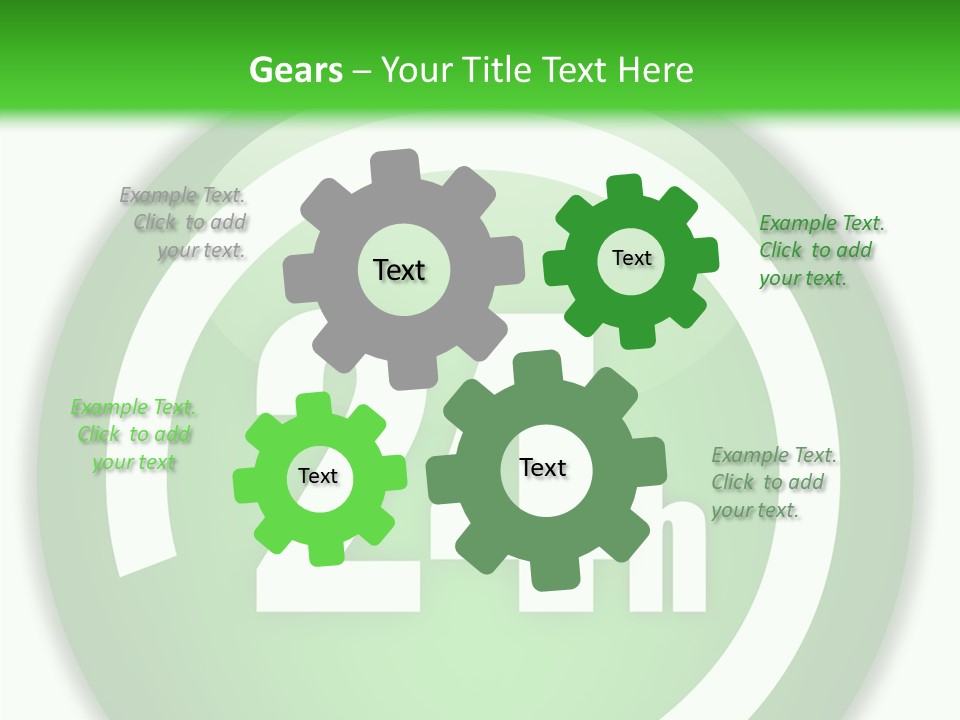 Gears – Your Title Text Here

Example Text. Click to add your text.

Text

Text

Example Text. Click to add your text.

Example Text. Click to add your text

Text

Text

Example Text. Click to add your text.

24h